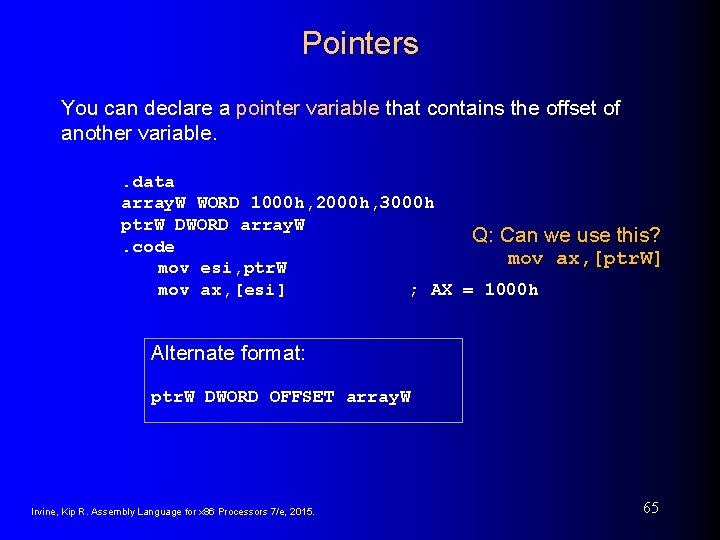 Pointers

You can declare a pointer variable that contains the offset of another variable.

.data
arrayW WORD 1000h,2000h,3000h
ptrW DWORD arrayW
.code
mov esi,ptrW
mov ax,[esi] ; AX = 1000h

Q: Can we use this?
mov ax,[ptrW]

Alternate format:

ptrW DWORD OFFSET arrayW

Irvine, Kip R. Assembly Language for x86 Processors 7/e, 2015.

65